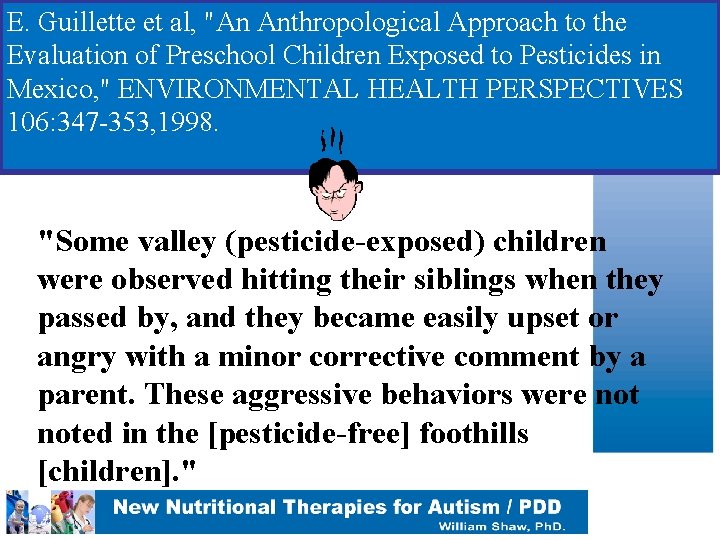 E. Guillette et al, "An Anthropological Approach to the Evaluation of Preschool Children Exposed to Pesticides in Mexico," ENVIRONMENTAL HEALTH PERSPECTIVES 106:347-353,1998.

"Some valley (pesticide-exposed) children were observed hitting their siblings when they passed by, and they became easily upset or angry with a minor corrective comment by a parent. These aggressive behaviors were not noted in the [pesticide-free] foothills [children]."

New Nutritional Therapies for Autism / PDD
William Shaw, PhD.